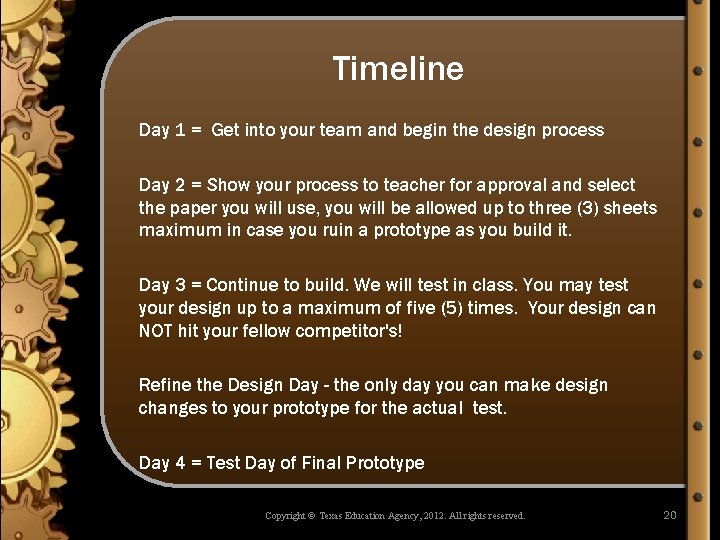 Timeline

Day 1 = Get into your team and begin the design process

Day 2 = Show your process to teacher for approval and select the paper you will use, you will be allowed up to three (3) sheets maximum in case you ruin a prototype as you build it.

Day 3 = Continue to build. We will test in class. You may test your design up to a maximum of five (5) times. Your design can NOT hit your fellow competitor's!

Refine the Design Day - the only day you can make design changes to your prototype for the actual test.

Day 4 = Test Day of Final Prototype

Copyright © Texas Education Agency, 2012. All rights reserved.

20